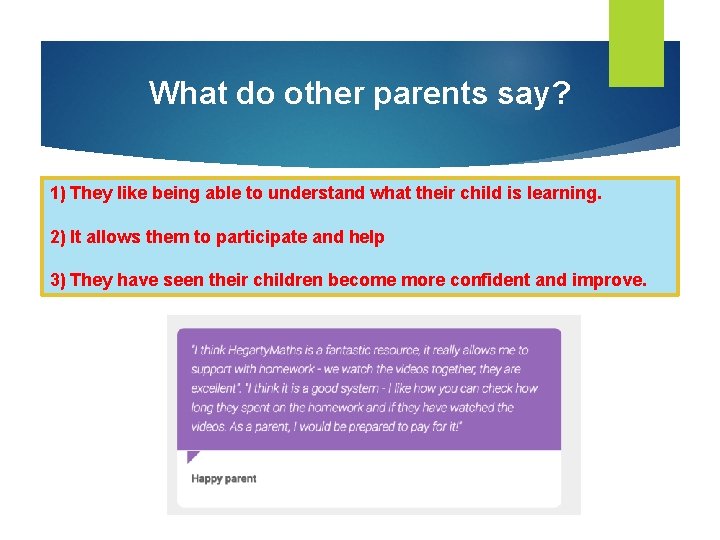 What do other parents say?

1) They like being able to understand what their child is learning.

2) It allows them to participate and help

3) They have seen their children become more confident and improve.

"I think HegartyMaths is a fantastic resource, it really allows me to support with homework - we watch the videos together, they are excellent". "I think it is a good system - I like how you can check how long they spent on the homework and if they have watched the videos. As a parent, I would be prepared to pay for it!"

Happy parent